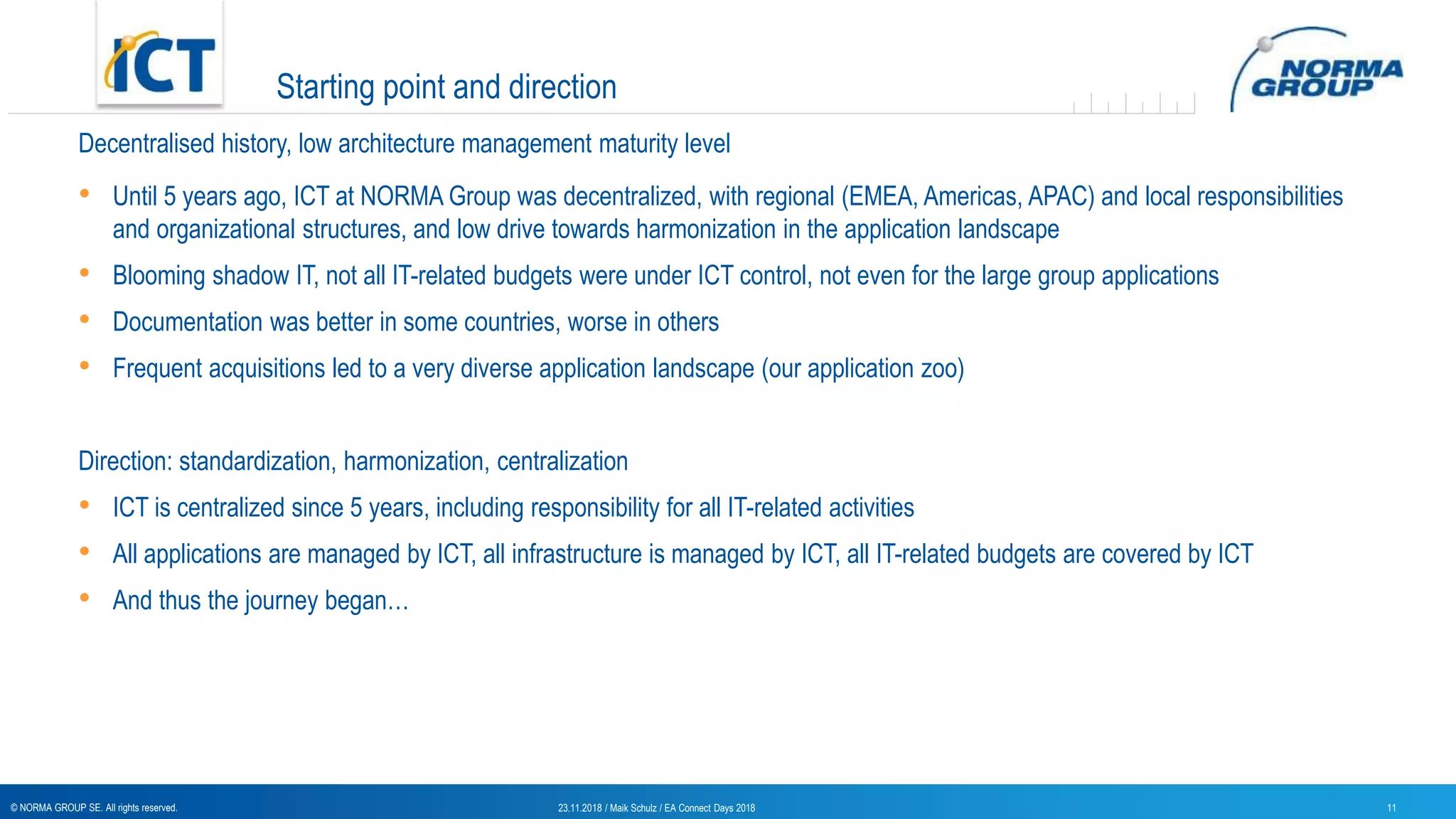 ICT

Starting point and direction

NORMA GROUP

Decentralised history, low architecture management maturity level

• Until 5 years ago, ICT at NORMA Group was decentralized, with regional (EMEA, Americas, APAC) and local responsibilities and organizational structures, and low drive towards harmonization in the application landscape
• Blooming shadow IT, not all IT-related budgets were under ICT control, not even for the large group applications
• Documentation was better in some countries, worse in others
• Frequent acquisitions led to a very diverse application landscape (our application zoo)

Direction: standardization, harmonization, centralization

• ICT is centralized since 5 years, including responsibility for all IT-related activities
• All applications are managed by ICT, all infrastructure is managed by ICT, all IT-related budgets are covered by ICT
• And thus the journey began…

© NORMA GROUP SE. All rights reserved.

23.11.2018 / Maik Schulz / EA Connect Days 2018

11